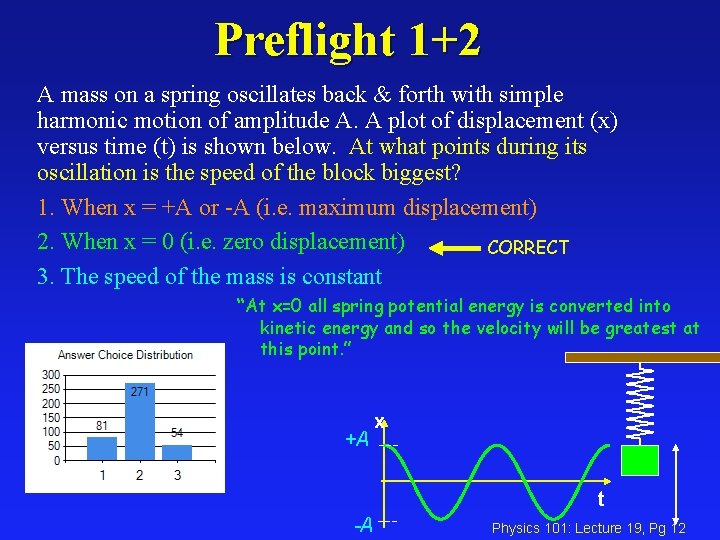 Preflight 1+2

A mass on a spring oscillates back & forth with simple harmonic motion of amplitude A. A plot of displacement (x) versus time (t) is shown below. At what points during its oscillation is the speed of the block biggest?

1. When x = +A or -A (i.e. maximum displacement)

2. When x = 0 (i.e. zero displacement)

CORRECT

3. The speed of the mass is constant

"At x=0 all spring potential energy is converted into kinetic energy and so the velocity will be greatest at this point."

Answer Choice Distribution

300
250
200
150
100
50
0

81
271
54

1 2 3

x
+A
-A
t

Physics 101: Lecture 19, Pg 12